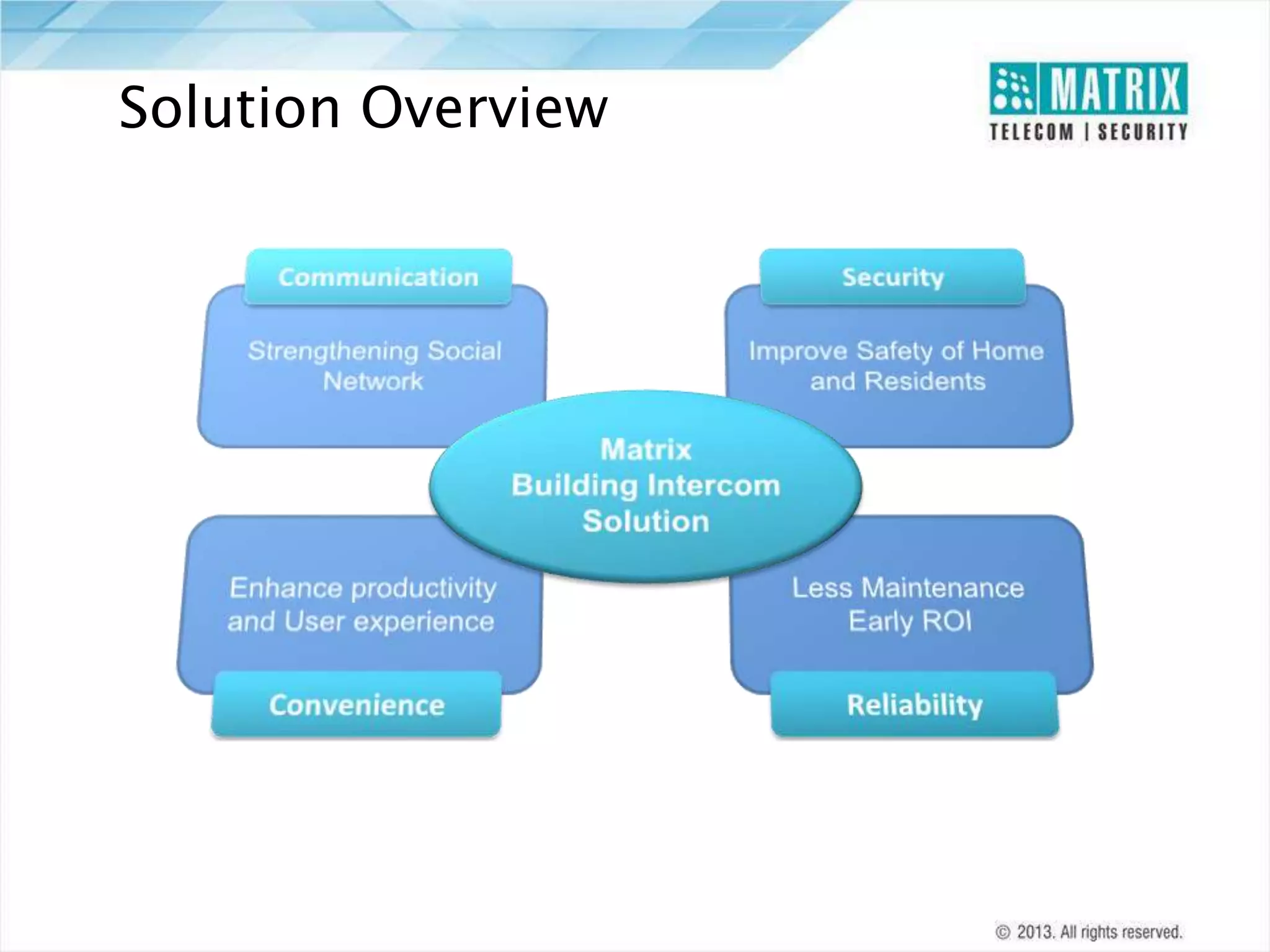 Solution Overview

MATRIX
TELECOM | SECURITY

Communication

Strengthening Social Network

Security

Improve Safety of Home and Residents

Matrix
Building Intercom
Solution

Enhance productivity and User experience

Convenience

Less Maintenance
Early ROI

Reliability

© 2013. All rights reserved.